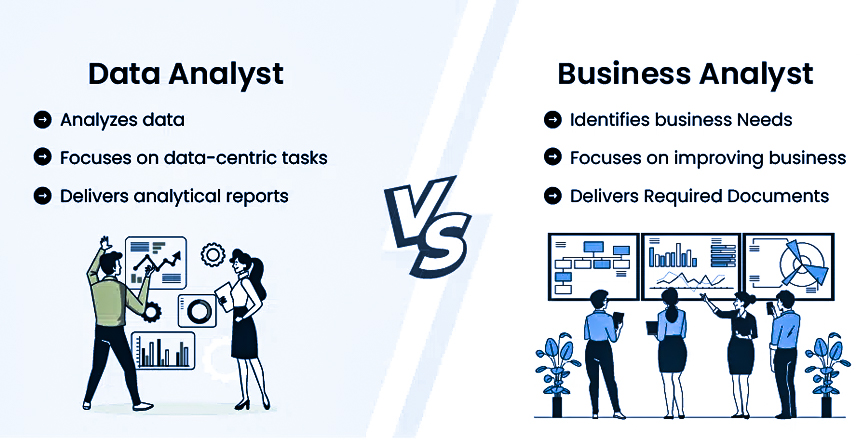 Data Analyst

Analyzes data

Focuses on data-centric tasks

Delivers analytical reports

VS

Business Analyst

Identifies business Needs

Focuses on improving business

Delivers Required Documents